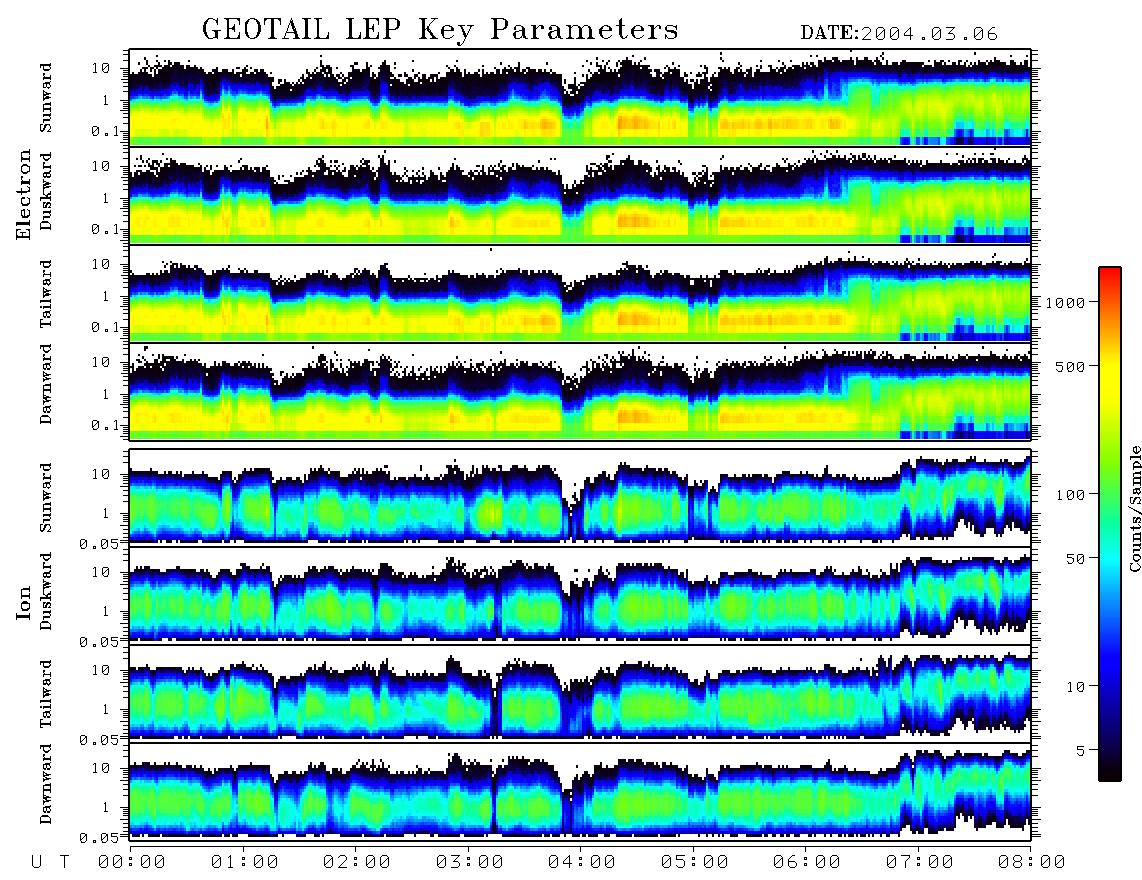 GEOTAIL LEP Key Parameters DATE:2004.03.06

Electron

Sunward
10
1
0.1

Duskward
10
1
0.1

Tailward
10
1
0.1

Dawnward
10
1
0.1

Ion

Sunward
10
1
0.05

Duskward
10
1
0.05

Tailward
10
1
0.05

Dawnward
10
1
0.05

U T 00:00 01:00 02:00 03:00 04:00 05:00 06:00 07:00 08:00

1000
500
100
50
10
5
Counts/Sample